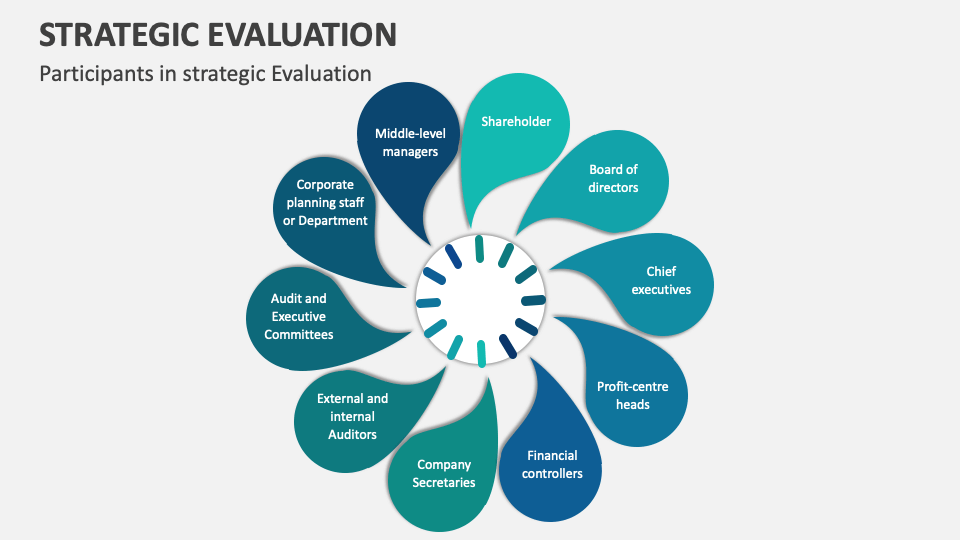 STRATEGIC EVALUATION

Participants in strategic Evaluation

Shareholder

Board of directors

Chief executives

Profit-centre heads

Financial controllers

Company Secretaries

External and internal Auditors

Audit and Executive Committees

Corporate planning staff or Department

Middle-level managers